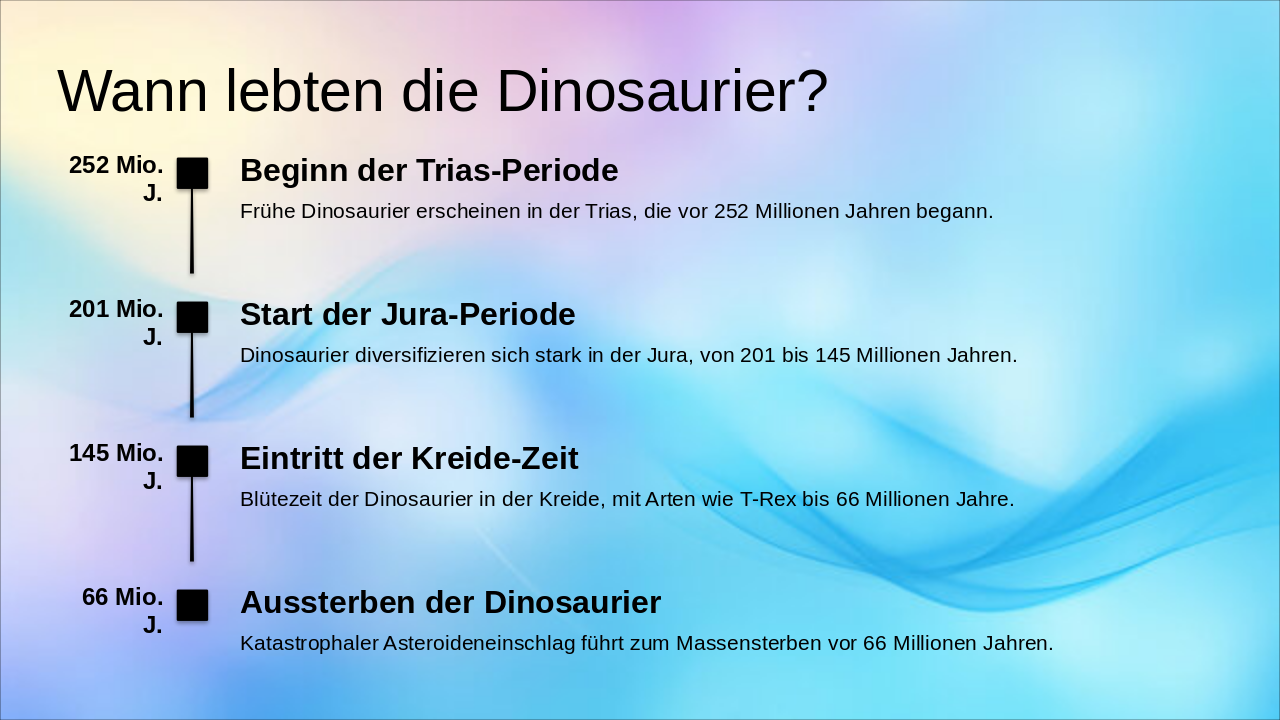 Wann lebten die Dinosaurier?

252 Mio. J.

Beginn der Trias-Periode

Frühe Dinosaurier erscheinen in der Trias, die vor 252 Millionen Jahren begann.

201 Mio. J.

Start der Jura-Periode

Dinosaurier diversifizieren sich stark in der Jura, von 201 bis 145 Millionen Jahren.

145 Mio. J.

Eintritt der Kreide-Zeit

Blütezeit der Dinosaurier in der Kreide, mit Arten wie T-Rex bis 66 Millionen Jahre.

66 Mio. J.

Aussterben der Dinosaurier

Katastrophaler Asteroideneinschlag führt zum Massensterben vor 66 Millionen Jahren.